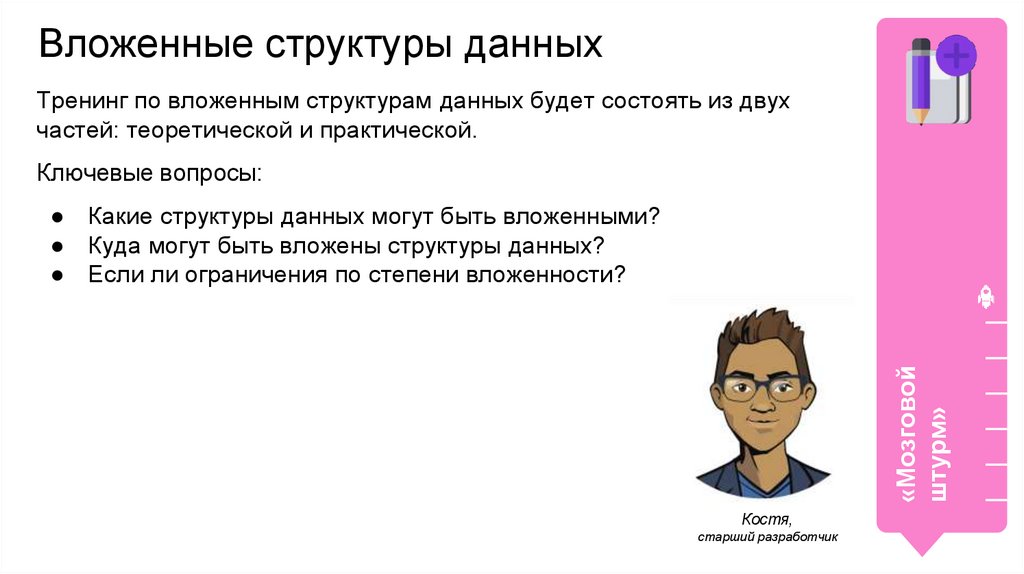 Вложенные структуры данных

Тренинг по вложенным структурам данных будет состоять из двух частей: теоретической и практической.

Ключевые вопросы:

● Какие структуры данных могут быть вложенными?
● Куда могут быть вложены структуры данных?
● Если ли ограничения по степени вложенности?

Костя,
старший разработчик

«Мозговой штурм»